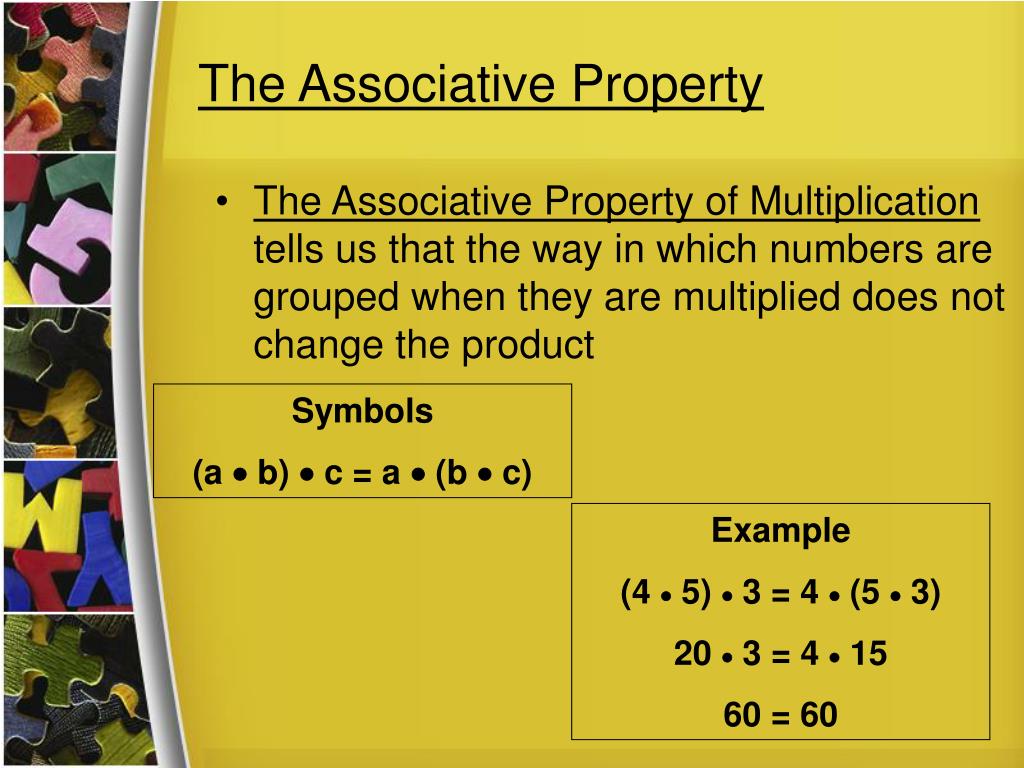 The Associative Property

• The Associative Property of Multiplication tells us that the way in which numbers are grouped when they are multiplied does not change the product

Symbols
$(a \bullet b) \bullet c = a \bullet (b \bullet c)$

Example
$(4 \bullet 5) \bullet 3 = 4 \bullet (5 \bullet 3)$
$20 \bullet 3 = 4 \bullet 15$
$60 = 60$